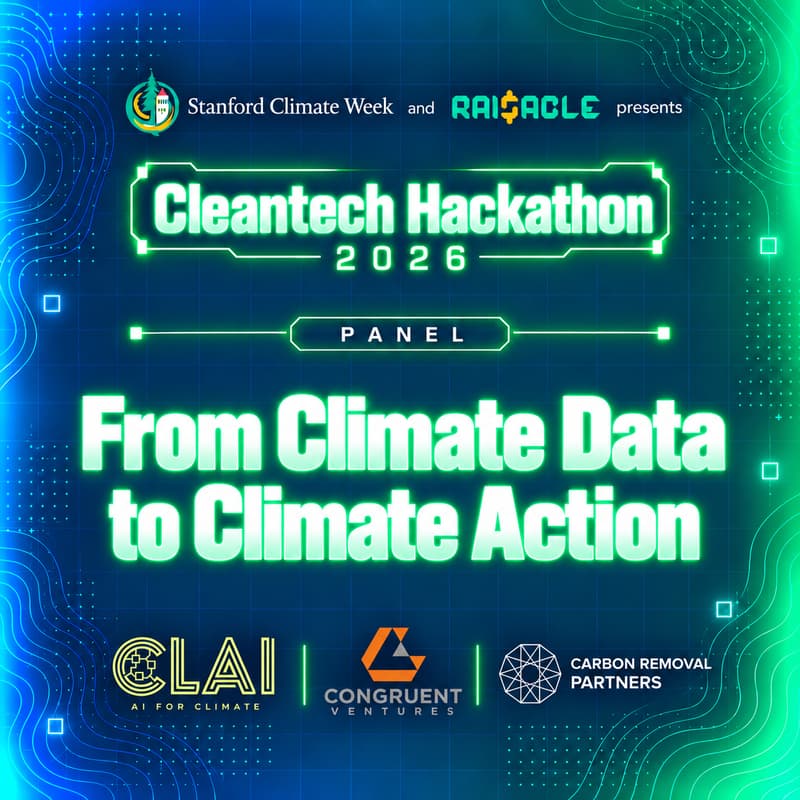 Stanford Climate Week and RAI$ACLE presents

Cleantech Hackathon
2026

PANEL

From Climate Data to Climate Action

CLAI
AI FOR CLIMATE

CONGRUENT
VENTURES

CARBON REMOVAL
PARTNERS